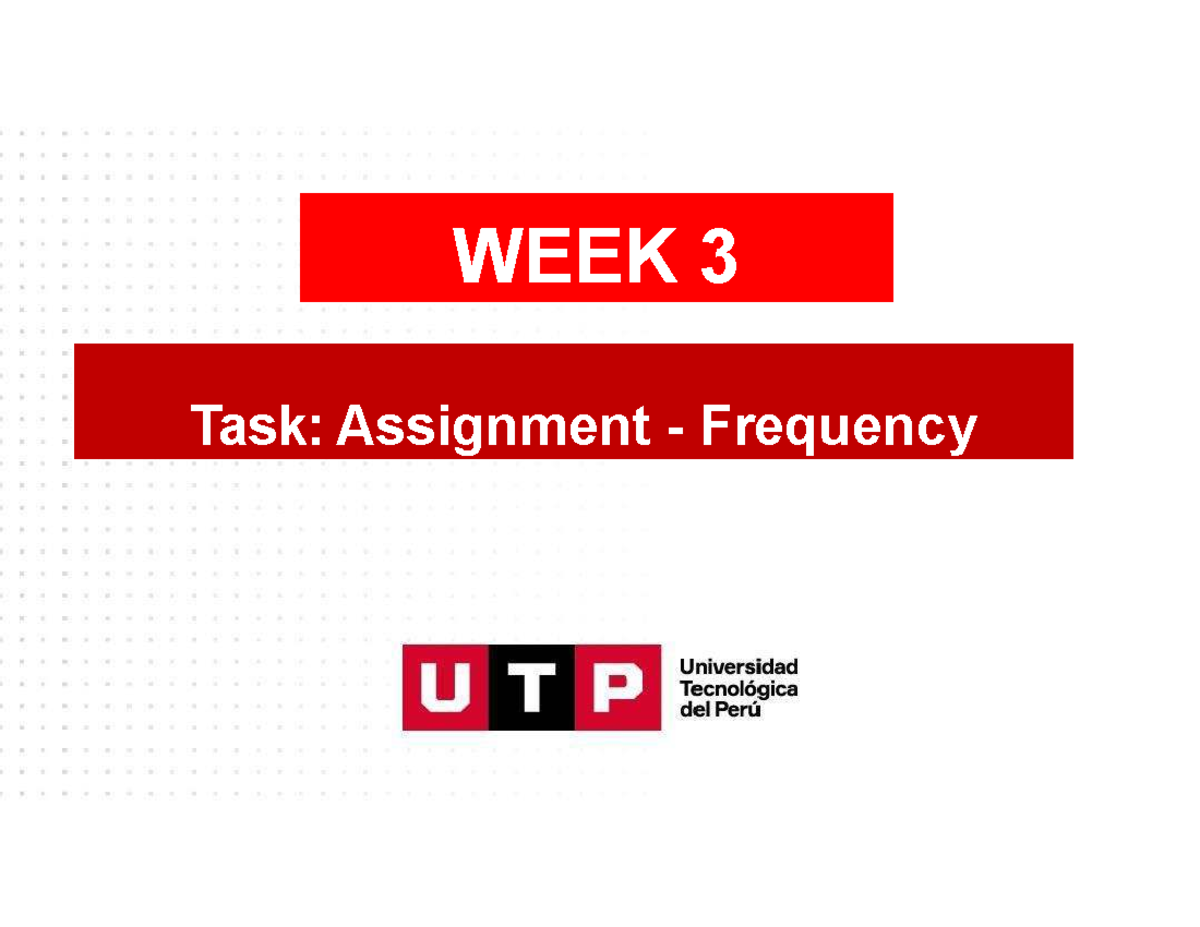 WEEK 3

Task: Assignment - Frequency

UTP Universidad Tecnológica del Perú